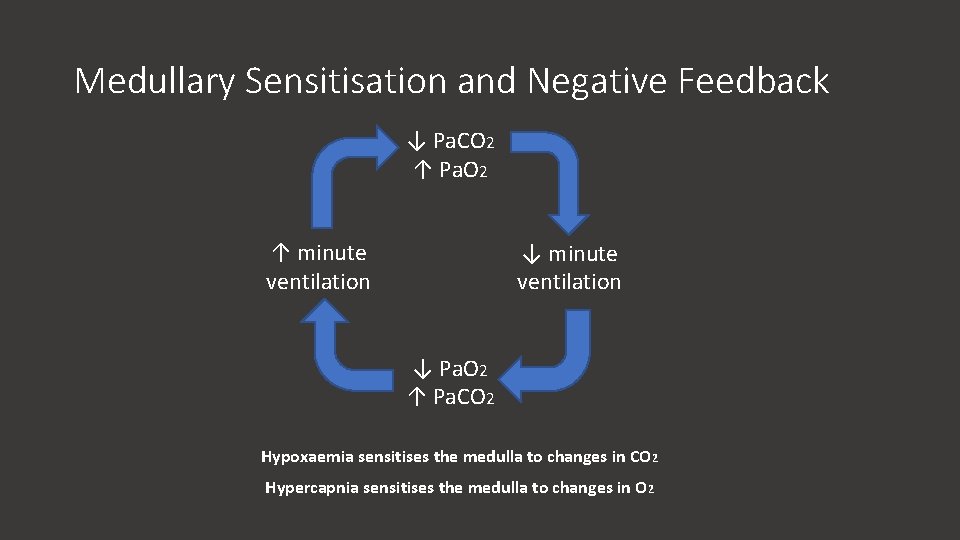 Medullary Sensitisation and Negative Feedback

↓ $PaCO_2$
↑ $PaO_2$

↓ minute ventilation

↓ $PaO_2$
↑ $PaCO_2$

↑ minute ventilation

Hypoxaemia sensitises the medulla to changes in $CO_2$

Hypercapnia sensitises the medulla to changes in $O_2$